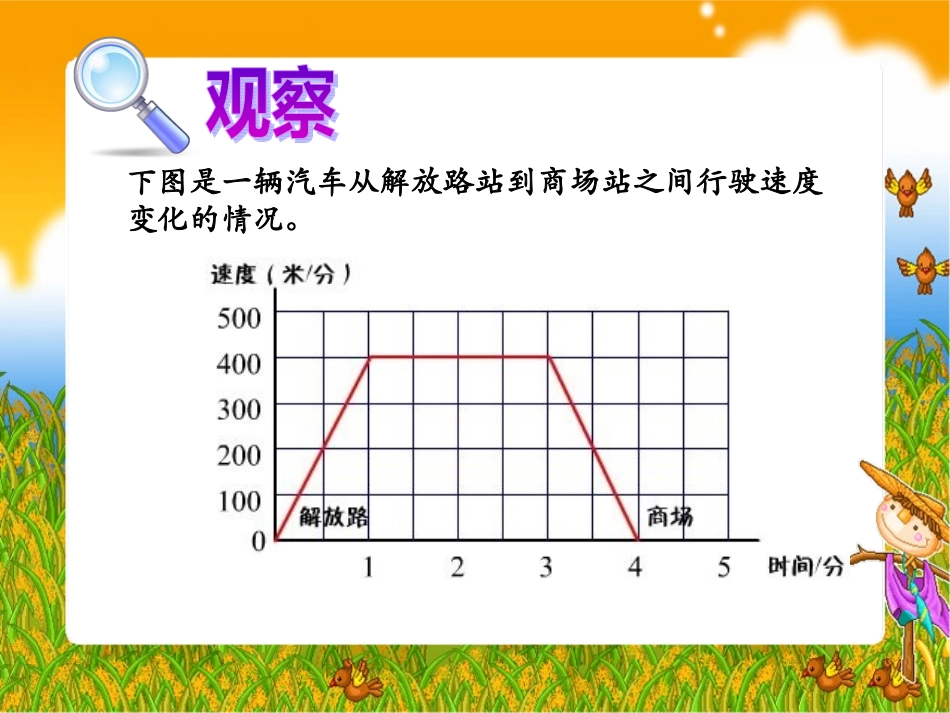 观察

下图是一辆汽车从解放路站到商场站之间行驶速度变化的情况。

速度（米/分）
500
400
300
200
100
0
解放路
商场
1 2 3 4 5 时间/分